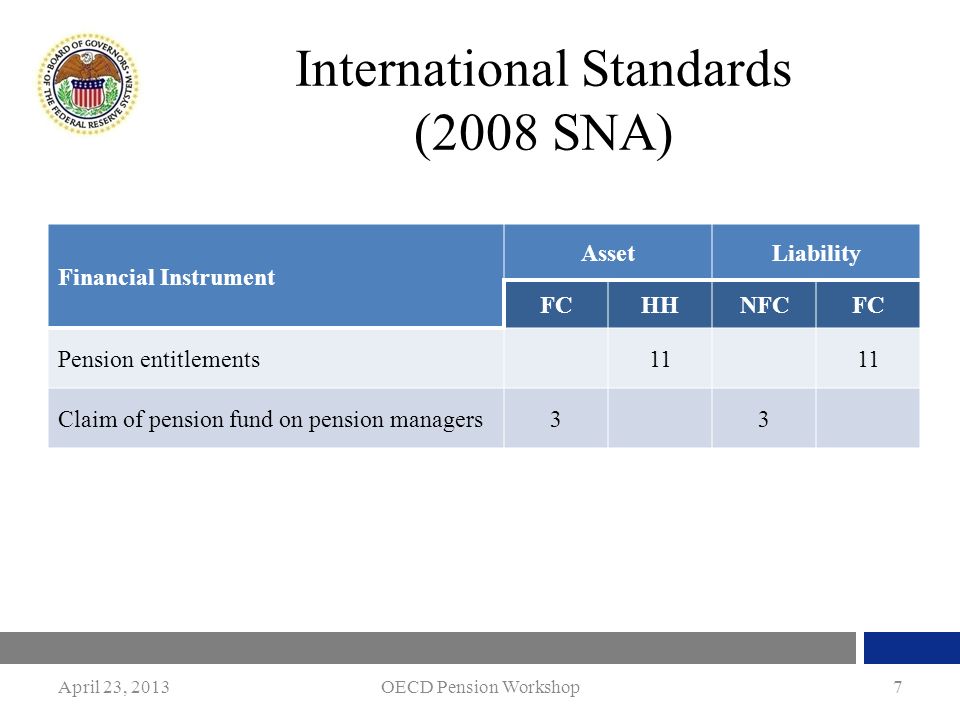 BOARD OF GOVERNORS OF THE FEDERAL RESERVE SYSTEM

International Standards
(2008 SNA)

| Financial Instrument | Asset | | Liability | |
|---|---|---|---|---|
| | FC | HH | NFC | FC |
| Pension entitlements | | 11 | | 11 |
| Claim of pension fund on pension managers | 3 | | 3 | |

April 23, 2013 OECD Pension Workshop 7